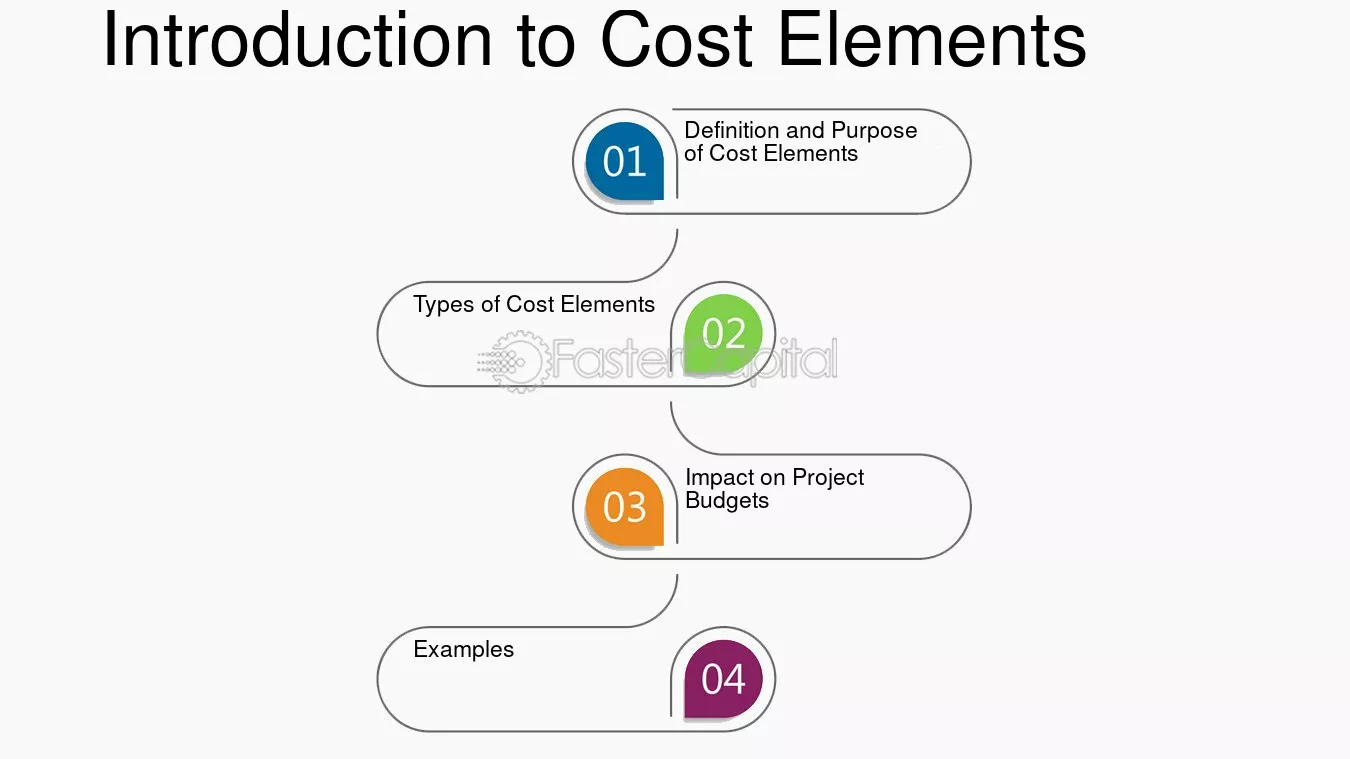 Introduction to Cost Elements

01 Definition and Purpose of Cost Elements

Types of Cost Elements 02

FasterCapital

03 Impact on Project Budgets

Examples 04